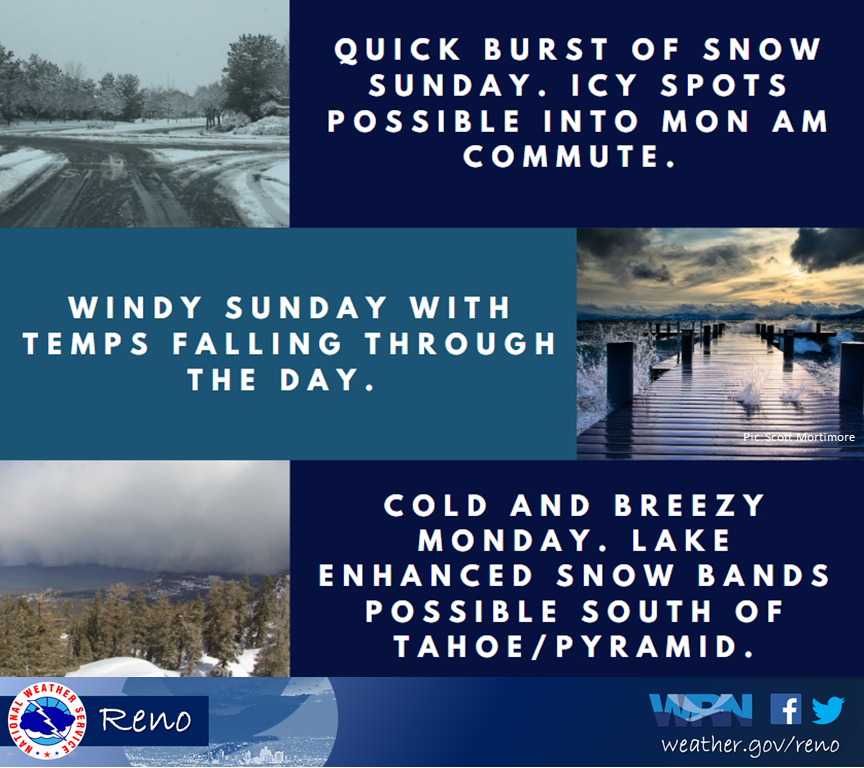 QUICK BURST OF SNOW SUNDAY. ICY SPOTS POSSIBLE INTO MON AM COMMUTE.

WINDY SUNDAY WITH TEMPS FALLING THROUGH THE DAY.

Pic: Scott Mortimore

COLD AND BREEZY MONDAY. LAKE ENHANCED SNOW BANDS POSSIBLE SOUTH OF TAHOE/PYRAMID.

NATIONAL WEATHER SERVICE

Reno

WRN

weather.gov/reno